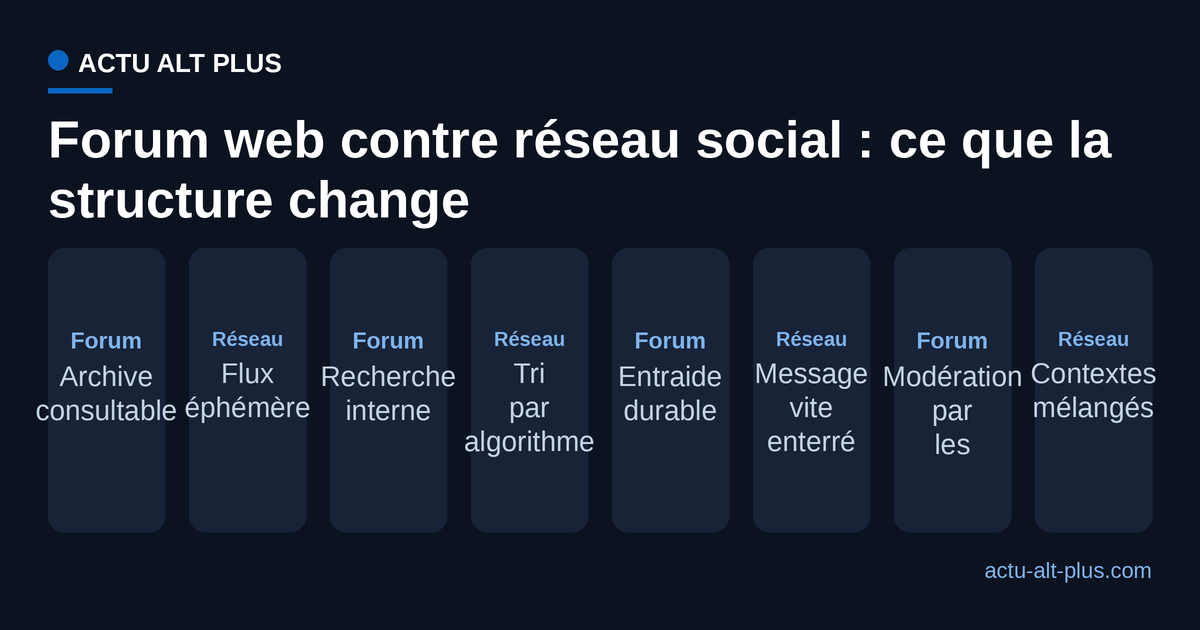 ACTU ALT PLUS

Forum web contre réseau social : ce que la structure change

Forum
Archive consultable

Réseau
Flux éphémère

Forum
Recherche interne

Réseau
Tri par algorithme

Forum
Entraide durable

Réseau
Message vite enterré

Forum
Modération par les

Réseau
Contextes mélangés

actu-alt-plus.com